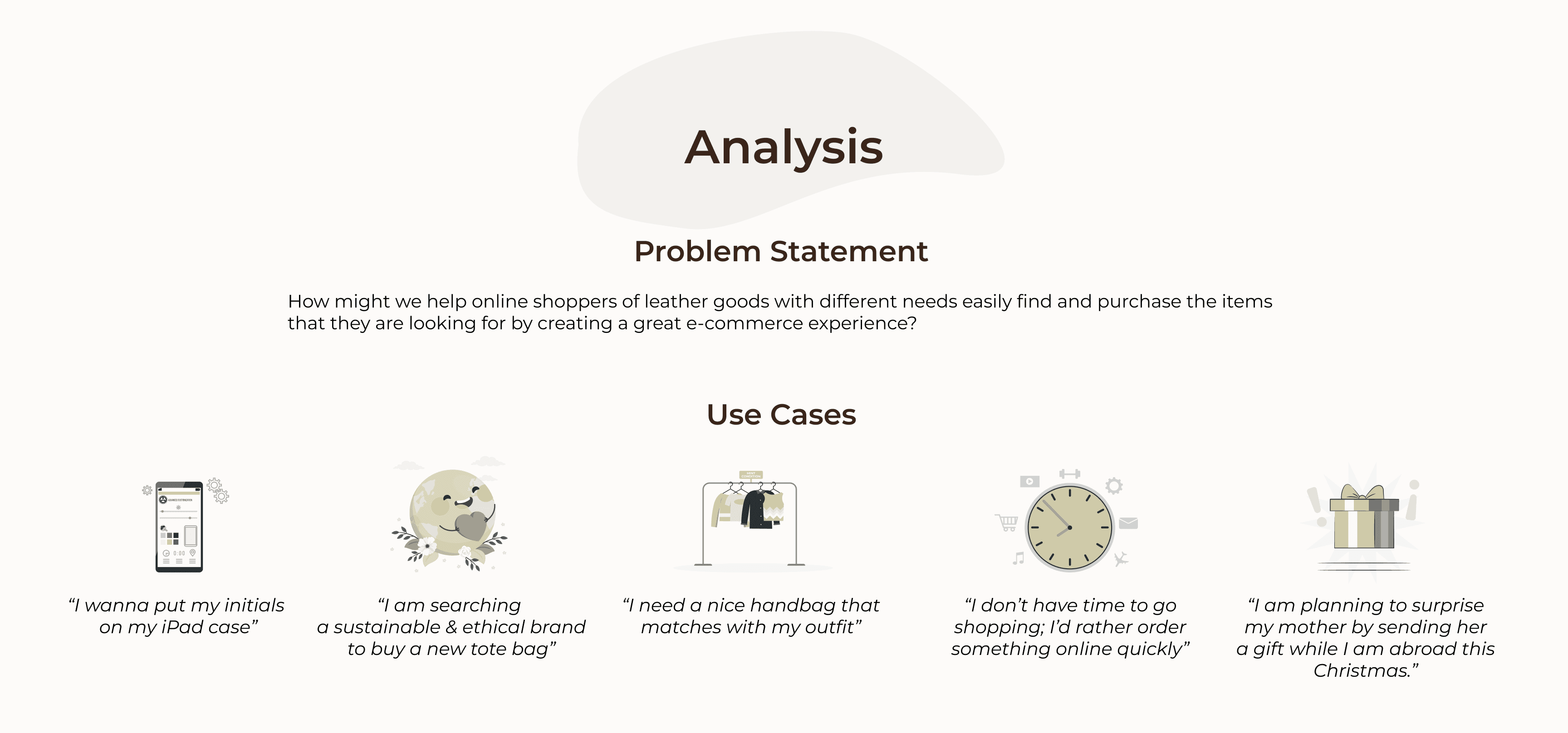 Analysis

Problem Statement

How might we help online shoppers of leather goods with different needs easily find and purchase the items that they are looking for by creating a great e-commerce experience?

Use Cases

“I wanna put my initials on my iPad case”

“I am searching a sustainable & ethical brand to buy a new tote bag”

“I need a nice handbag that matches with my outfit”

“I don’t have time to go shopping; I’d rather order something online quickly”

“I am planning to surprise my mother by sending her a gift while I am abroad this Christmas.”